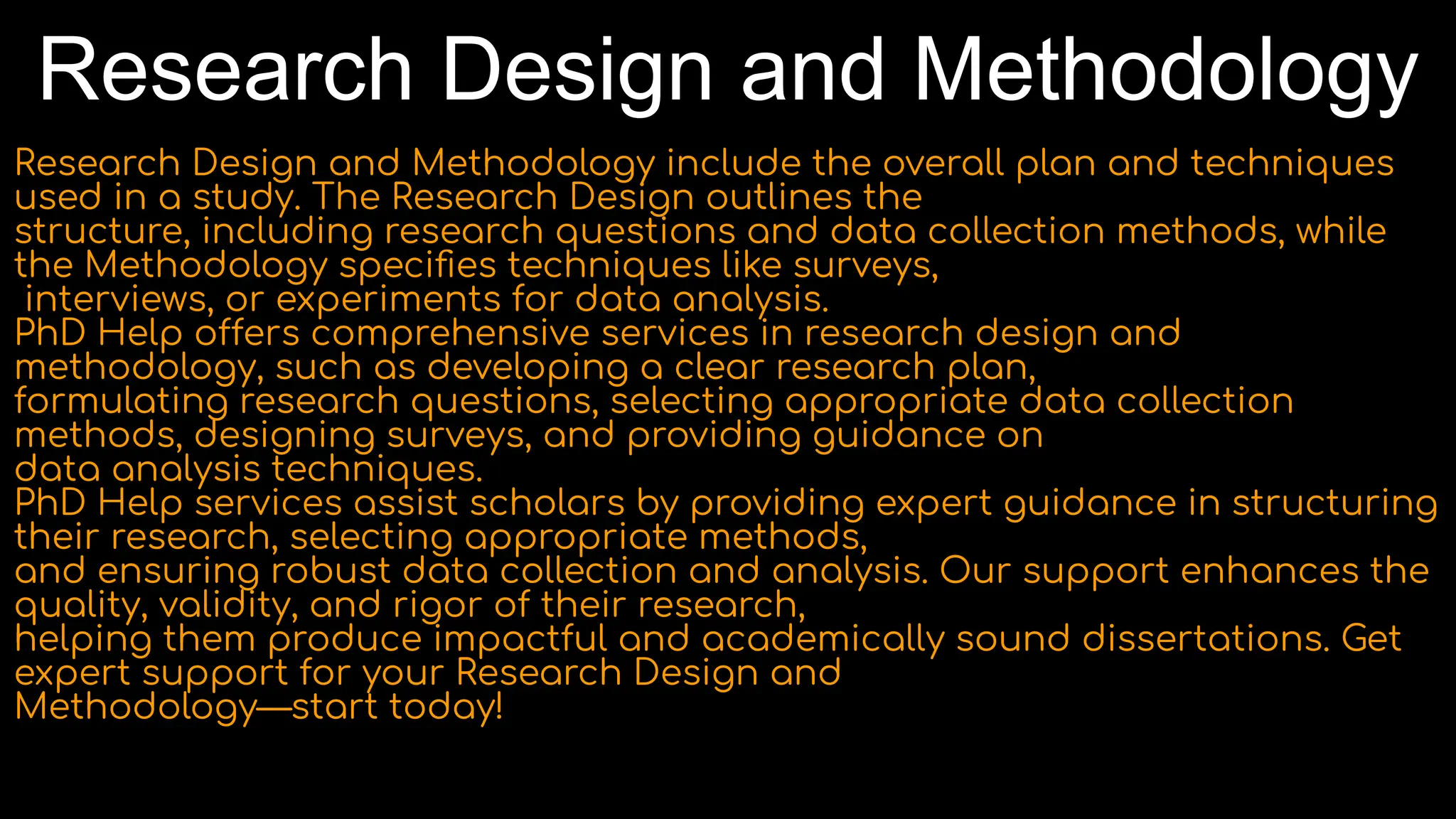 Research Design and Methodology

Research Design and Methodology include the overall plan and techniques used in a study. The Research Design outlines the structure, including research questions and data collection methods, while the Methodology specifies techniques like surveys, interviews, or experiments for data analysis.
PhD Help offers comprehensive services in research design and methodology, such as developing a clear research plan, formulating research questions, selecting appropriate data collection methods, designing surveys, and providing guidance on data analysis techniques.
PhD Help services assist scholars by providing expert guidance in structuring their research, selecting appropriate methods, and ensuring robust data collection and analysis. Our support enhances the quality, validity, and rigor of their research, helping them produce impactful and academically sound dissertations. Get expert support for your Research Design and Methodology—start today!